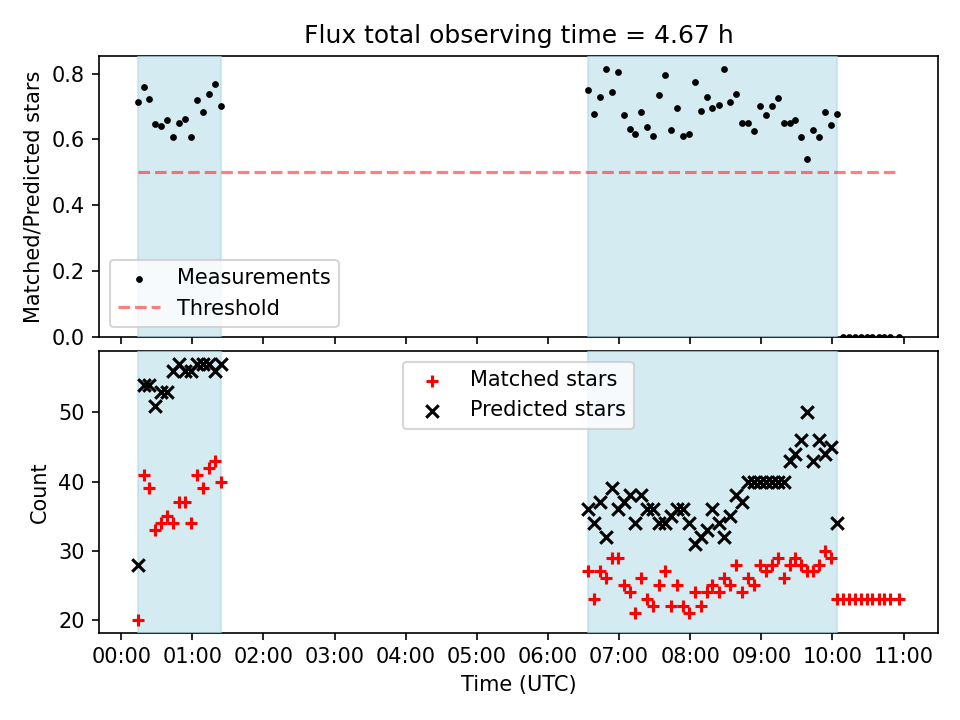 Flux total observing time = 4.67 h

Matched/Predicted stars

0.8
0.6
0.4
0.2
0.0

Measurements
Threshold

Count

50
40
30
20

Matched stars
Predicted stars

00:00 01:00 02:00 03:00 04:00 05:00 06:00 07:00 08:00 09:00 10:00 11:00

Time (UTC)